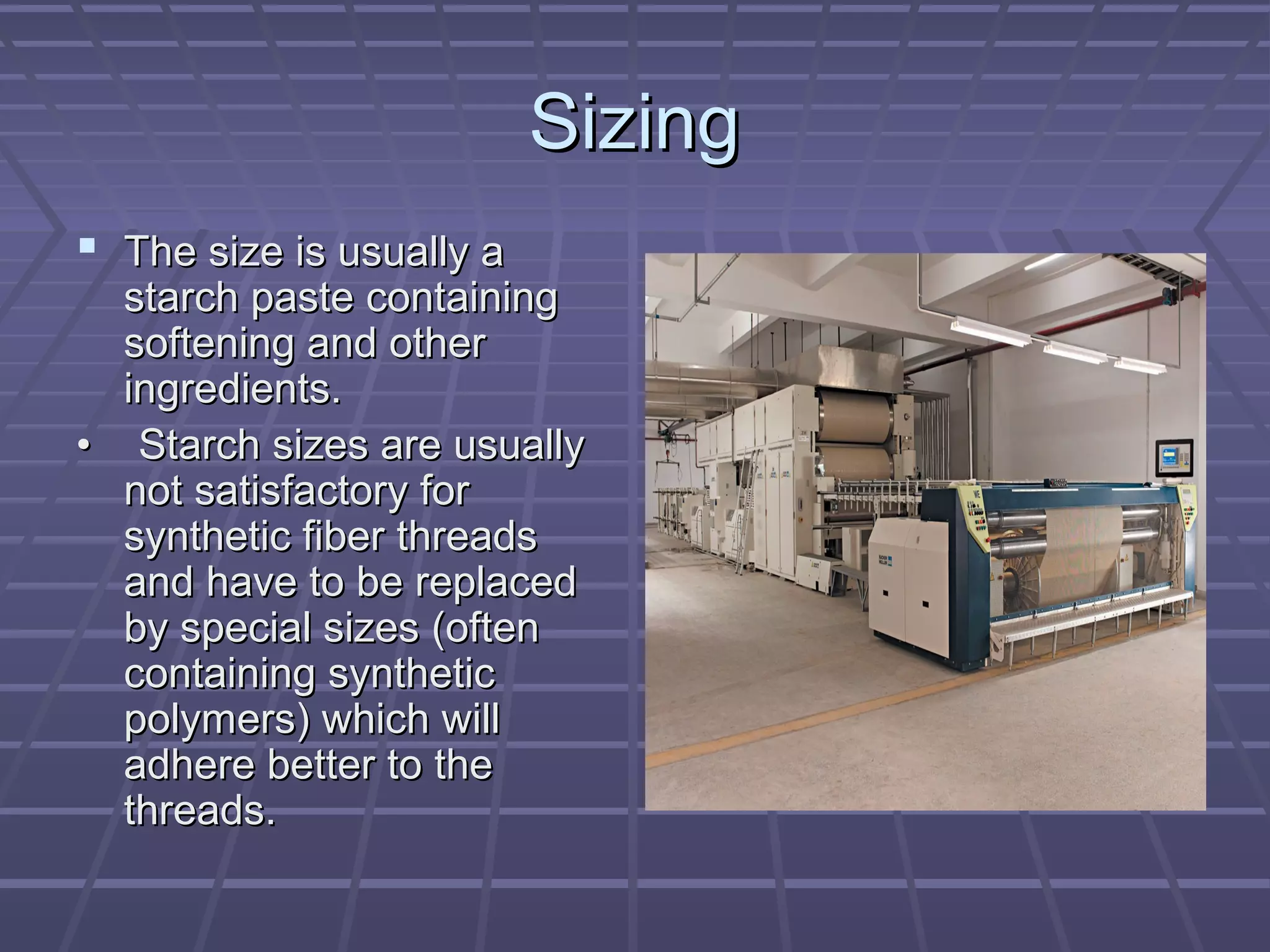 Sizing

▪ The size is usually a starch paste containing softening and other ingredients.

• Starch sizes are usually not satisfactory for synthetic fiber threads and have to be replaced by special sizes (often containing synthetic polymers) which will adhere better to the threads.